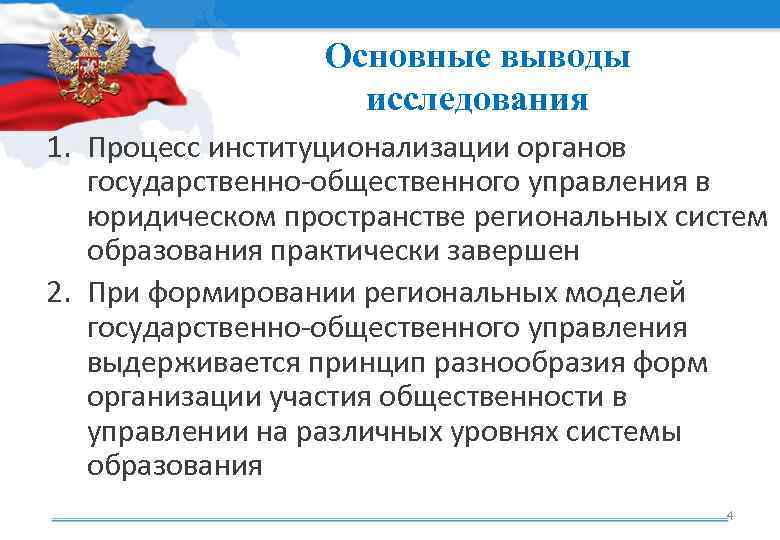 Основные выводы исследования

1. Процесс институционализации органов государственно-общественного управления в юридическом пространстве региональных систем образования практически завершен

2. При формировании региональных моделей государственно-общественного управления выдерживается принцип разнообразия форм организации участия общественности в управлении на различных уровнях системы образования

4